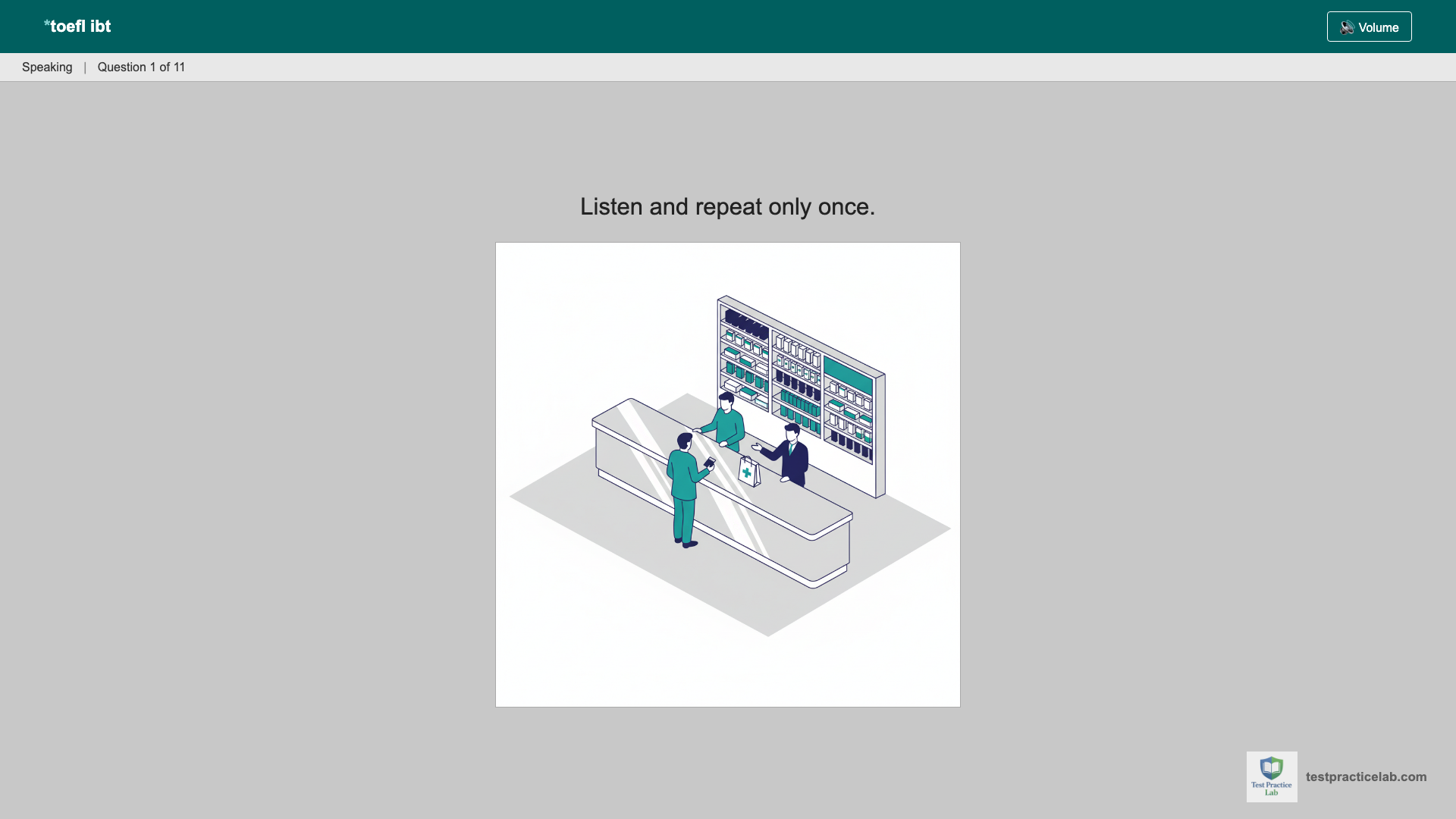 *toefl ibt

Volume

Speaking | Question 1 of 11

Listen and repeat only once.

Test Practice Lab

testpracticelab.com